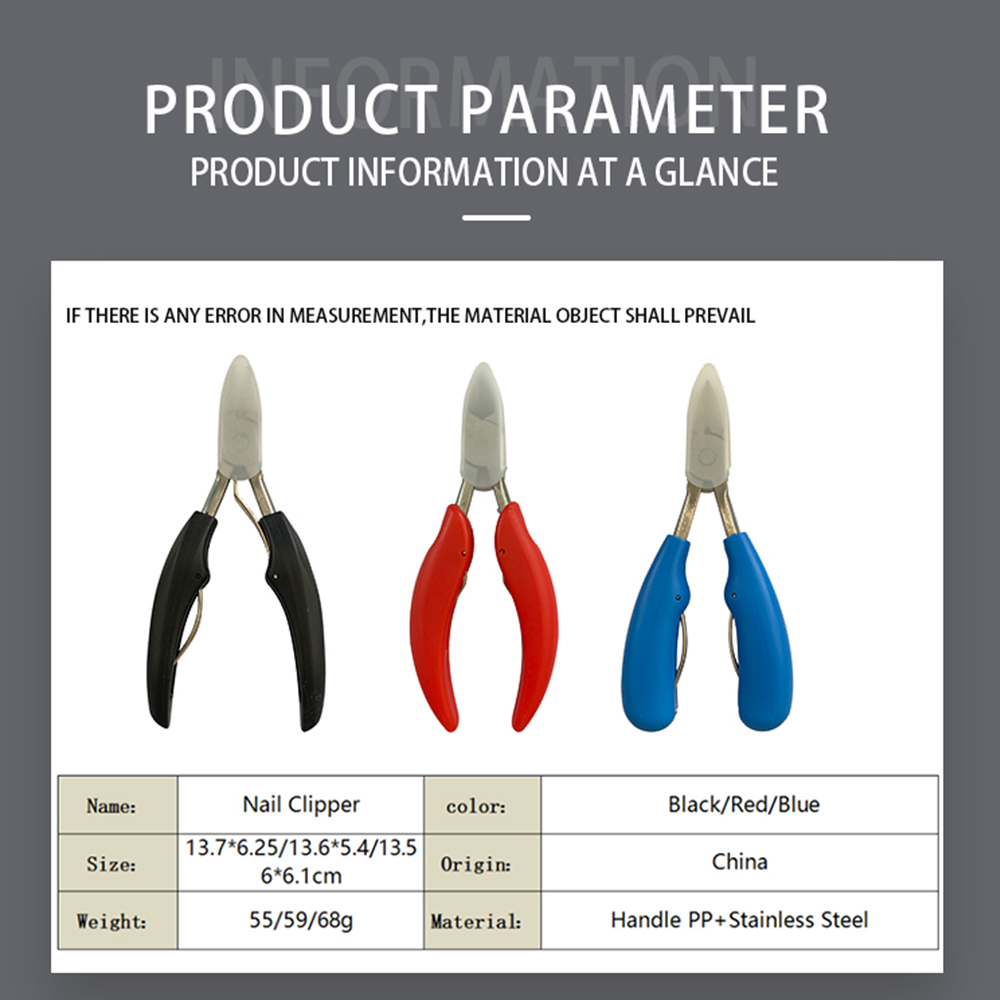 INFORMATION

PRODUCT PARAMETER

PRODUCT INFORMATION AT A GLANCE

IF THERE IS ANY ERROR IN MEASUREMENT,THE MATERIAL OBJECT SHALL PREVAIL

| Name: | Nail Clipper | color: | Black/Red/Blue |
|---|---|---|---|
| Size: | 13.7*6.25/13.6*5.4/13.5 6*6.1cm | Origin: | China |
| Weight: | 55/59/68g | Material: | Handle PP+Stainless Steel |